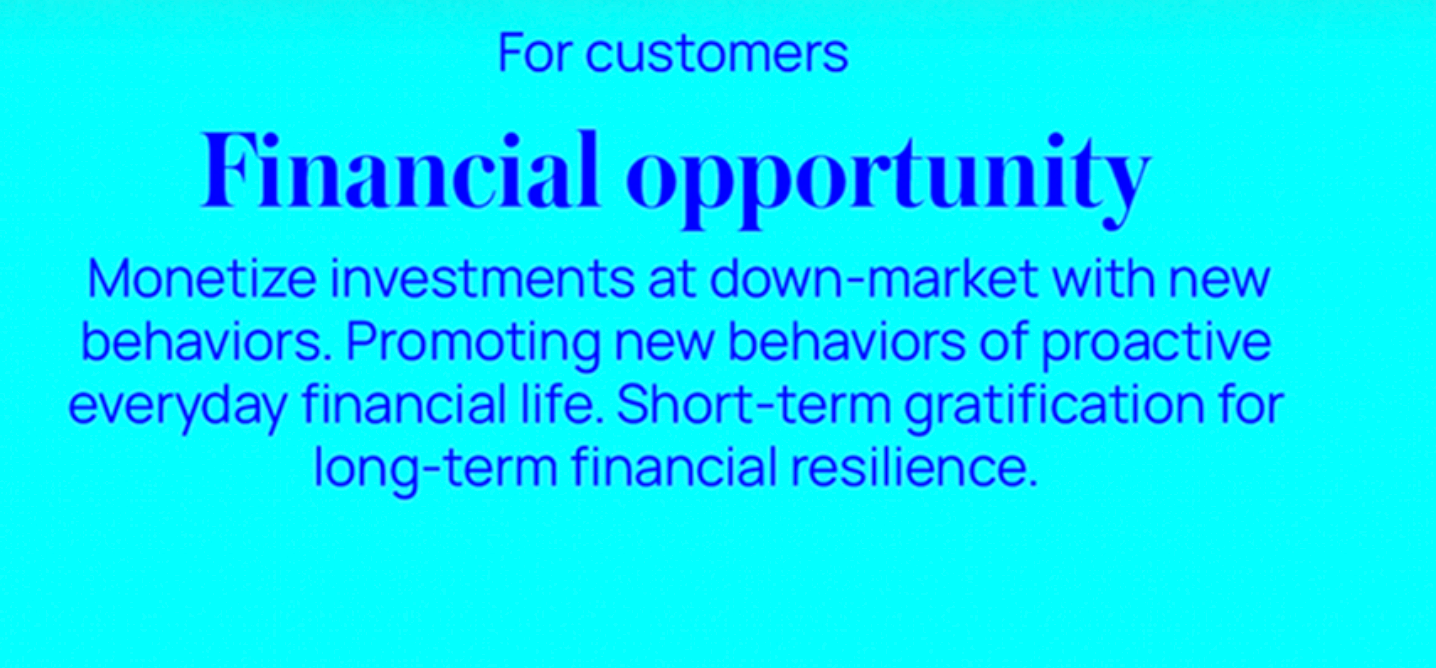 For customers

Financial opportunity

Monetize investments at down-market with new behaviors. Promoting new behaviors of proactive everyday financial life. Short-term gratification for long-term financial resilience.